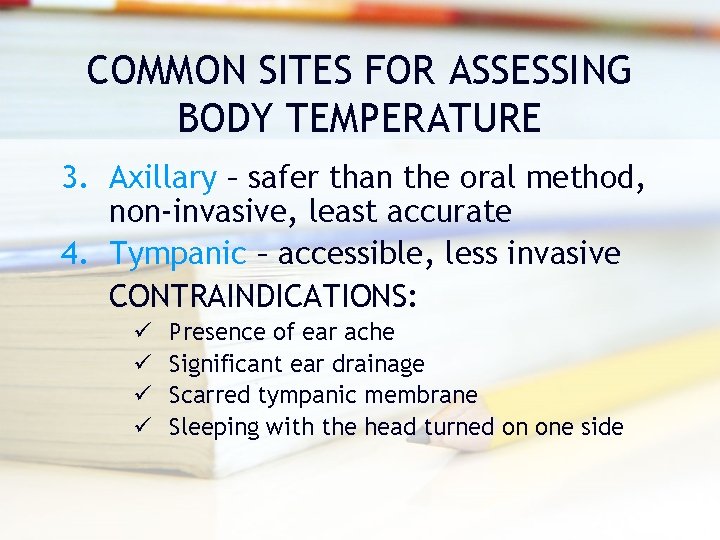 COMMON SITES FOR ASSESSING BODY TEMPERATURE

3. Axillary – safer than the oral method, non-invasive, least accurate
4. Tympanic – accessible, less invasive

CONTRAINDICATIONS:

✓ Presence of ear ache
✓ Significant ear drainage
✓ Scarred tympanic membrane
✓ Sleeping with the head turned on one side